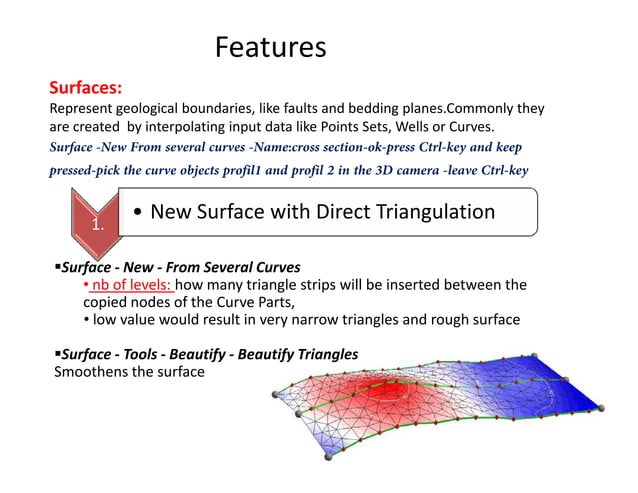 Features

Surfaces:
Represent geological boundaries, like faults and bedding planes.Commonly they are created by interpolating input data like Points Sets, Wells or Curves.
Surface -New From several curves -Name:cross section-ok-press Ctrl-key and keep pressed-pick the curve objects profil1 and profil 2 in the 3D camera -leave Ctrl-key

1.

• New Surface with Direct Triangulation

▪Surface - New - From Several Curves
• nb of levels: how many triangle strips will be inserted between the copied nodes of the Curve Parts,
• low value would result in very narrow triangles and rough surface

▪Surface - Tools - Beautify - Beautify Triangles
Smoothens the surface